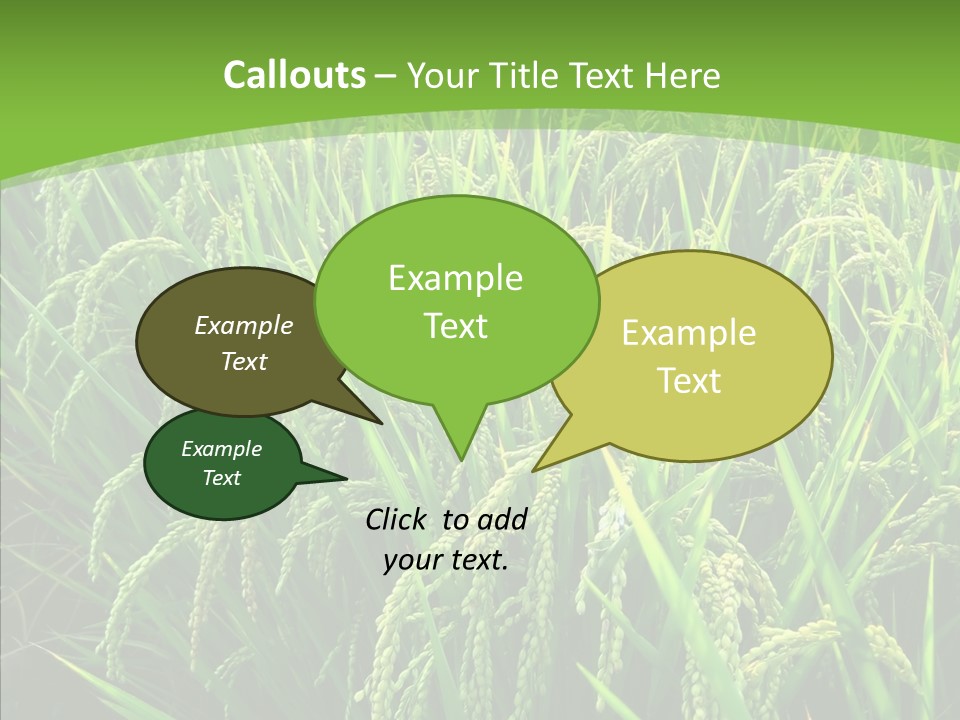 Callouts – Your Title Text Here

Example Text

Example Text

Example Text

Example Text

Click to add your text.